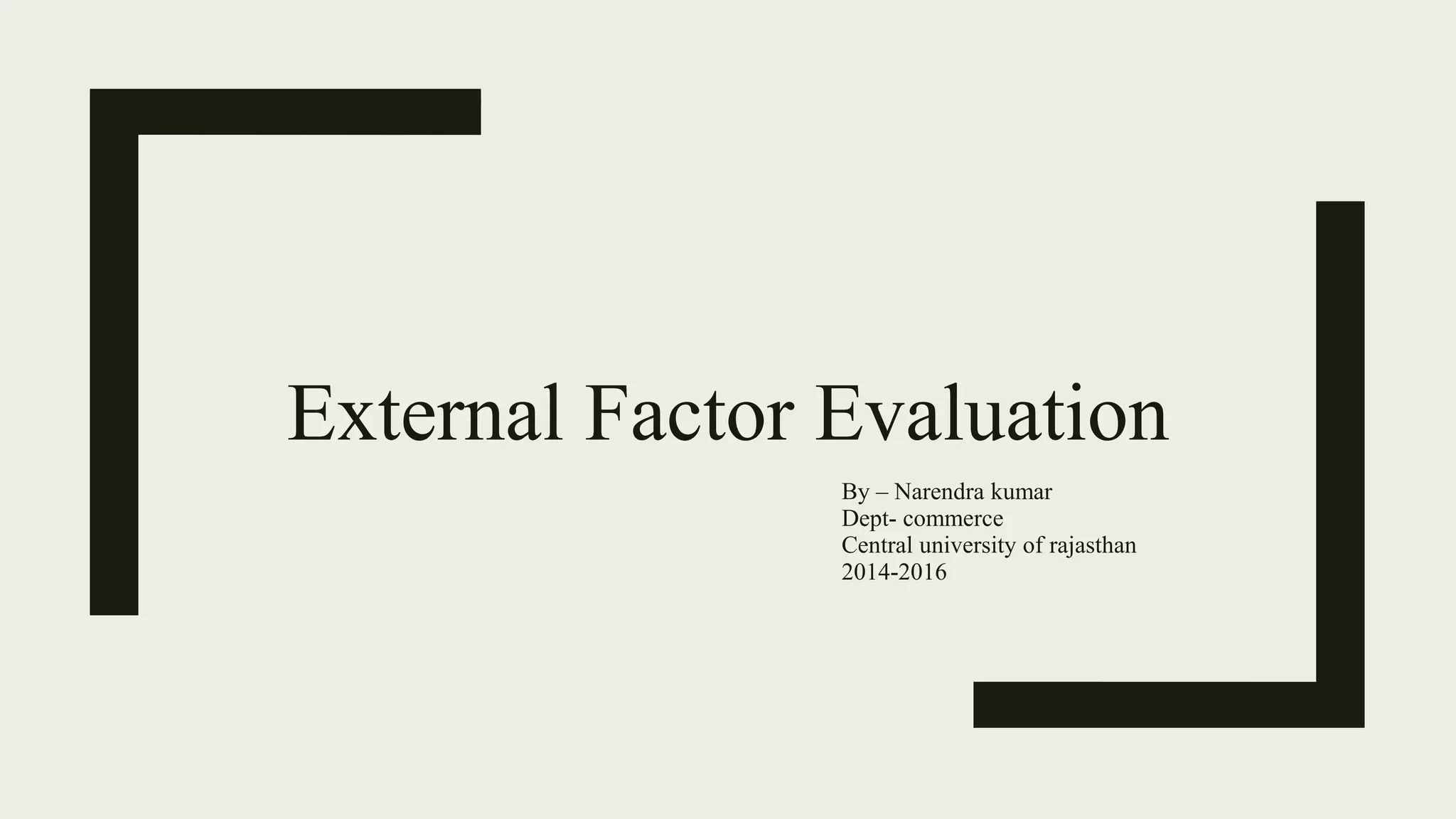 External Factor Evaluation

By – Narendra kumar
Dept- commerce
Central university of rajasthan
2014-2016